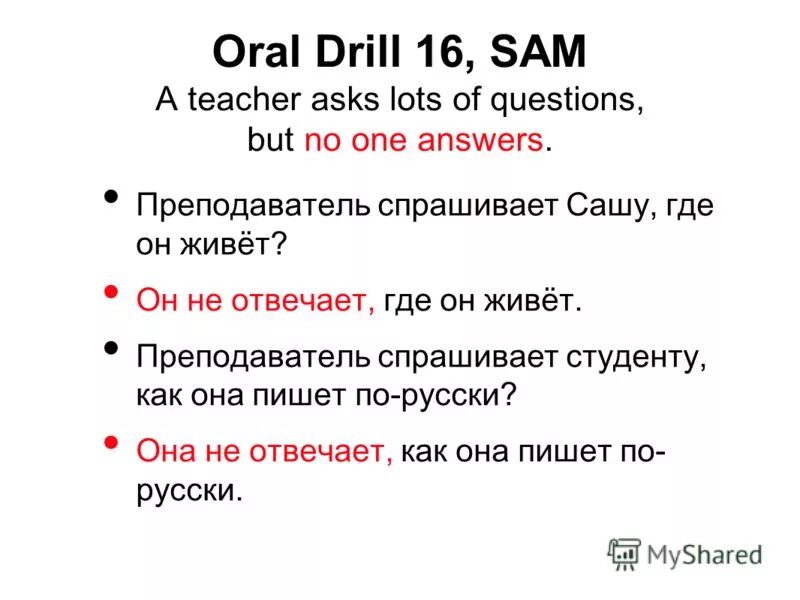 Oral Drill 16, SAM
A teacher asks lots of questions, but no one answers.

• Преподаватель спрашивает Сашу, где он живёт?

• Он не отвечает, где он живёт.

• Преподаватель спрашивает студенту, как она пишет по-русски?

• Она не отвечает, как она пишет по-русски.

MyShared